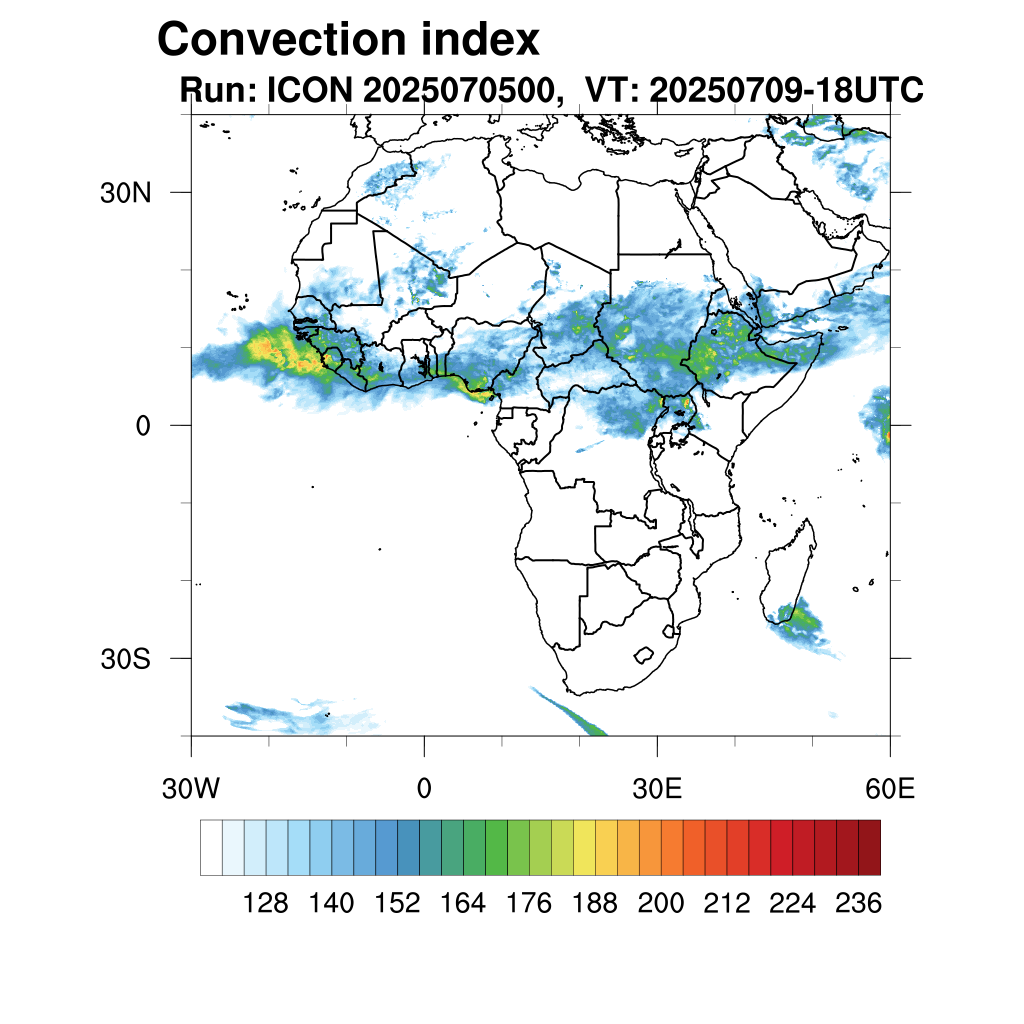 Convection index
Run: ICON 2025070500, VT: 20250709-18UTC

30N
0
30S

30W
0
30E
60E

128 140 152 164 176 188 200 212 224 236